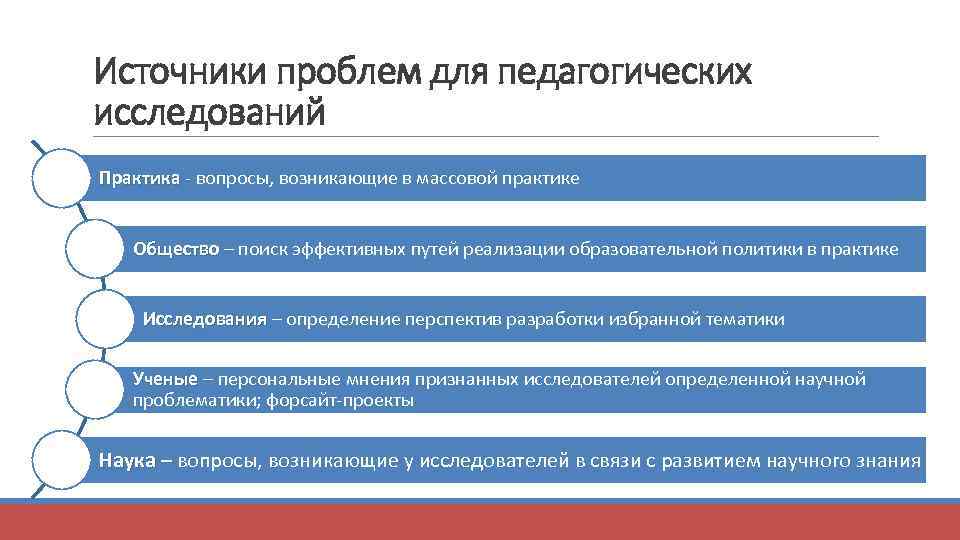 Источники проблем для педагогических исследований

Практика - вопросы, возникающие в массовой практике

Общество – поиск эффективных путей реализации образовательной политики в практике

Исследования – определение перспектив разработки избранной тематики

Ученые – персональные мнения признанных исследователей определенной научной проблематики; форсайт-проекты

Наука – вопросы, возникающие у исследователей в связи с развитием научного знания